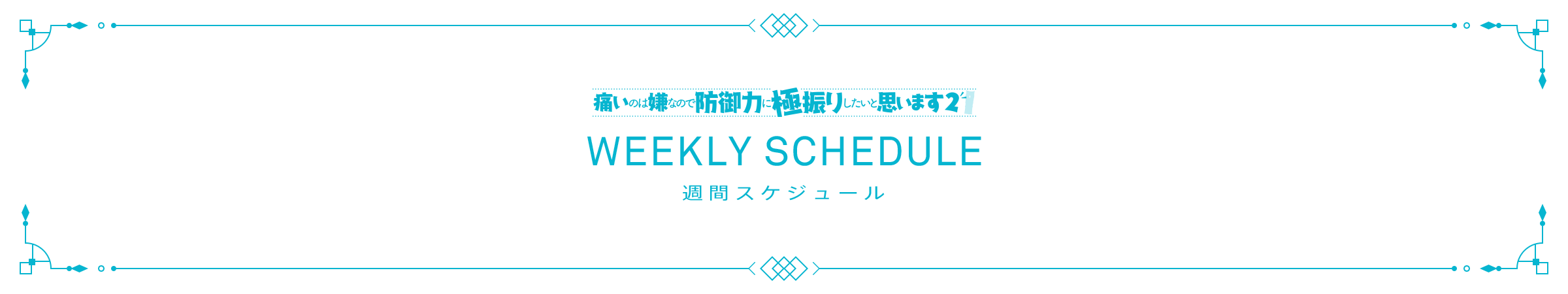 痛いのは嫌なので防御力に極振りしたいと思います2

WEEKLY SCHEDULE

週間スケジュール